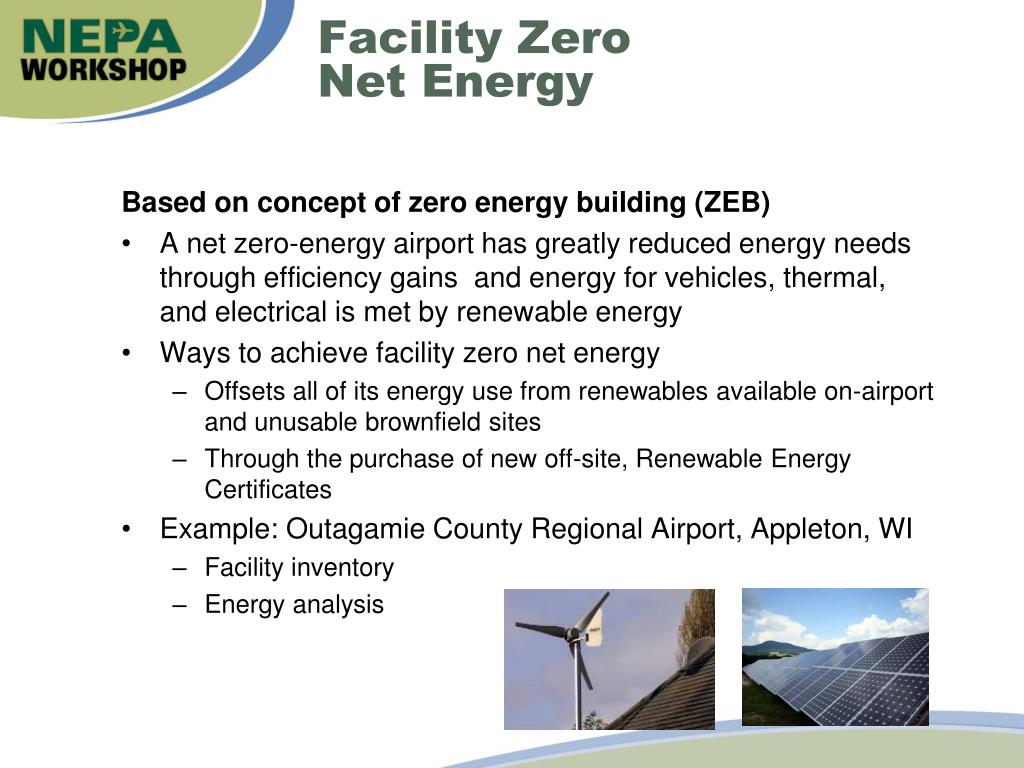 NEPA WORKSHOP

Facility Zero Net Energy

Based on concept of zero energy building (ZEB)

• A net zero-energy airport has greatly reduced energy needs through efficiency gains and energy for vehicles, thermal, and electrical is met by renewable energy

• Ways to achieve facility zero net energy
– Offsets all of its energy use from renewables available on-airport and unusable brownfield sites
– Through the purchase of new off-site, Renewable Energy Certificates

• Example: Outagamie County Regional Airport, Appleton, WI
– Facility inventory
– Energy analysis